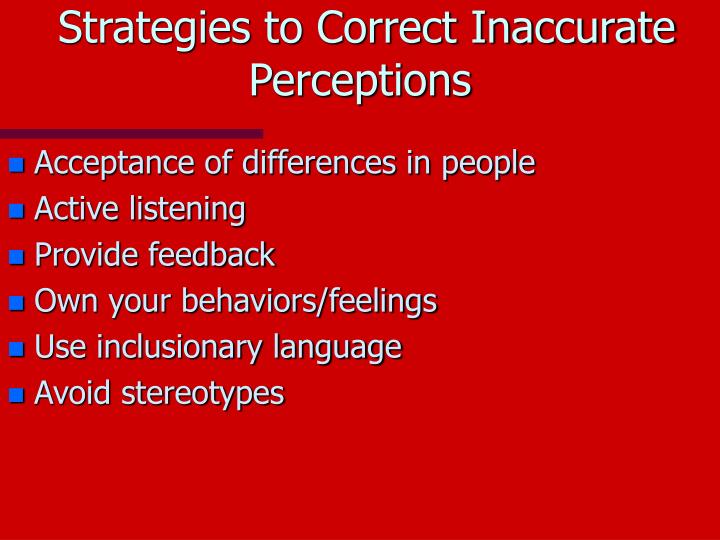 Strategies to Correct Inaccurate Perceptions

- Acceptance of differences in people
- Active listening
- Provide feedback
- Own your behaviors/feelings
- Use inclusionary language
- Avoid stereotypes